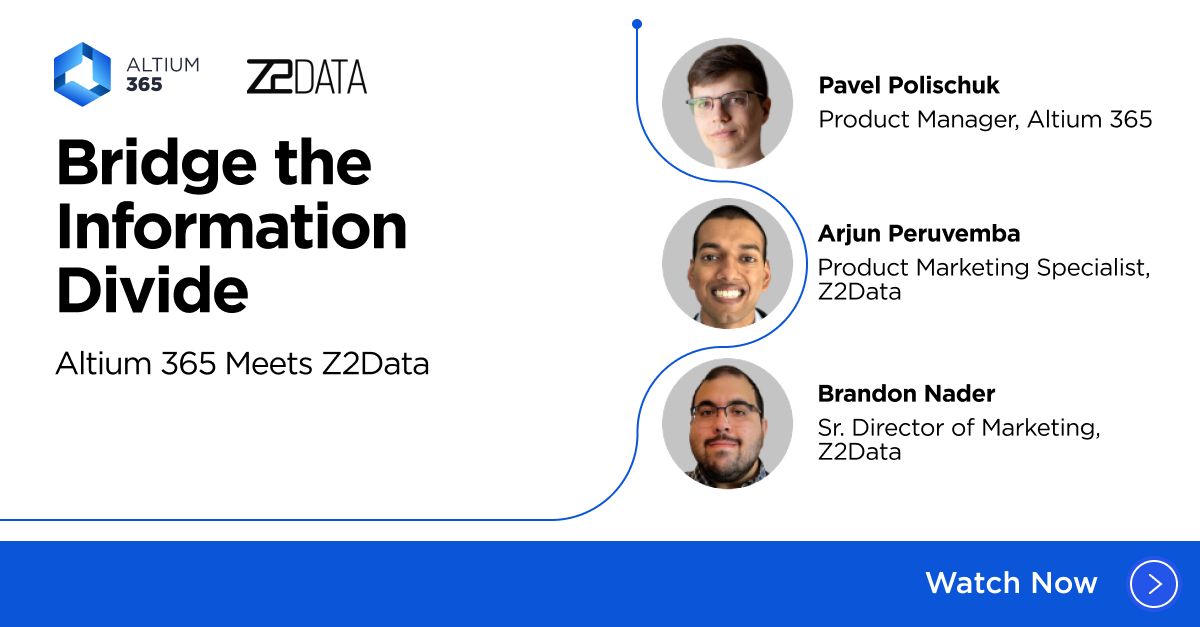 ALTIUM 365

Z2DATA

Bridge the Information Divide

Altium 365 Meets Z2Data

Pavel Polischuk
Product Manager, Altium 365

Arjun Peruvemba
Product Marketing Specialist, Z2Data

Brandon Nader
Sr. Director of Marketing, Z2Data

Watch Now